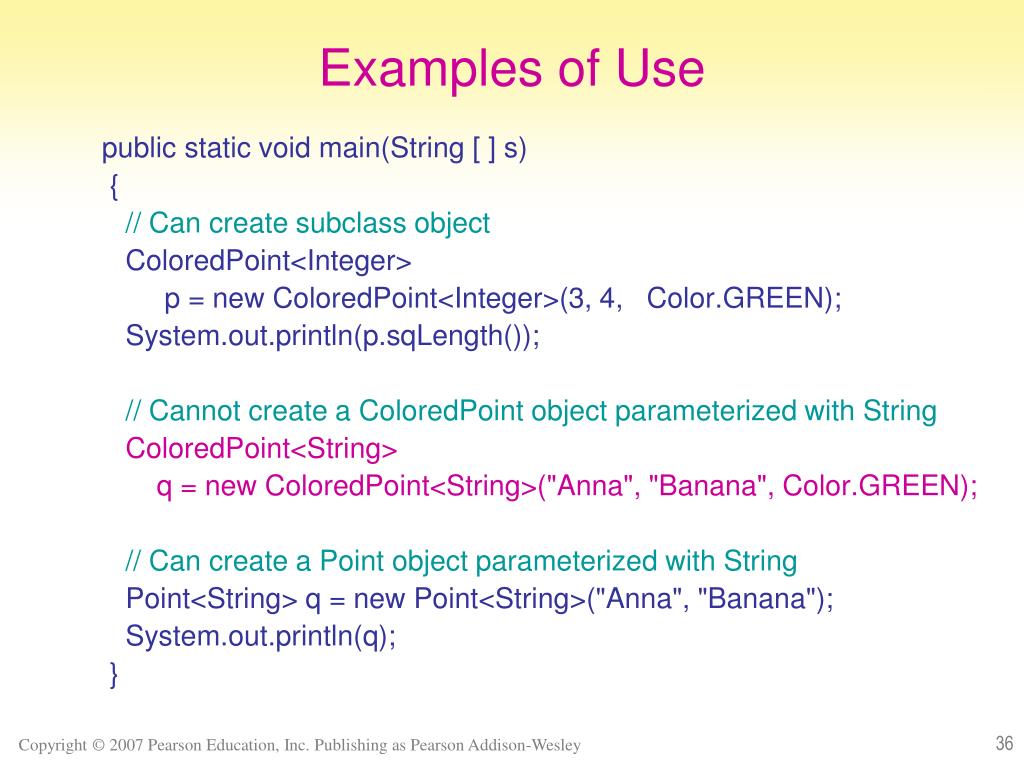 Examples of Use

public static void main(String [ ] s)
{
// Can create subclass object
ColoredPoint<Integer>
p = new ColoredPoint<Integer>(3, 4, Color.GREEN);
System.out.println(p.sqLength());

// Cannot create a ColoredPoint object parameterized with String
ColoredPoint<String>
q = new ColoredPoint<String>("Anna", "Banana", Color.GREEN);

// Can create a Point object parameterized with String
Point<String> q = new Point<String>("Anna", "Banana");
System.out.println(q);
}

Copyright © 2007 Pearson Education, Inc. Publishing as Pearson Addison-Wesley

36